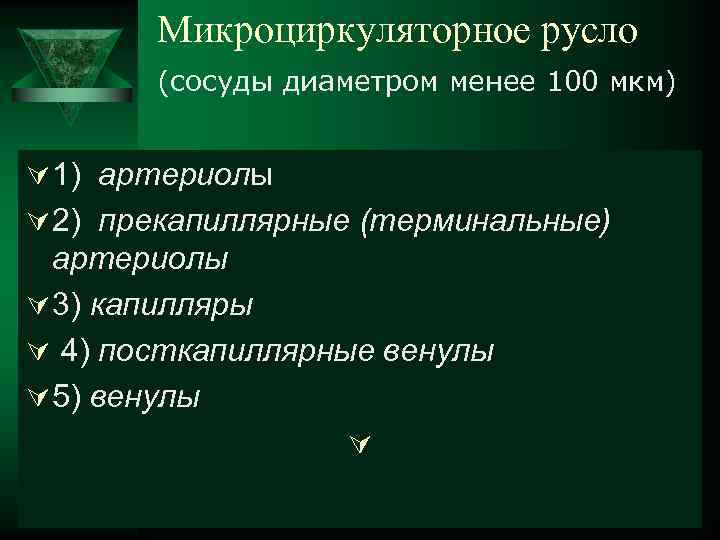 Микроциркуляторное русло

(сосуды диаметром менее 100 мкм)

1) артериолы

2) прекапиллярные (терминальные) артериолы

3) капилляры

4) посткапиллярные венулы

5) венулы